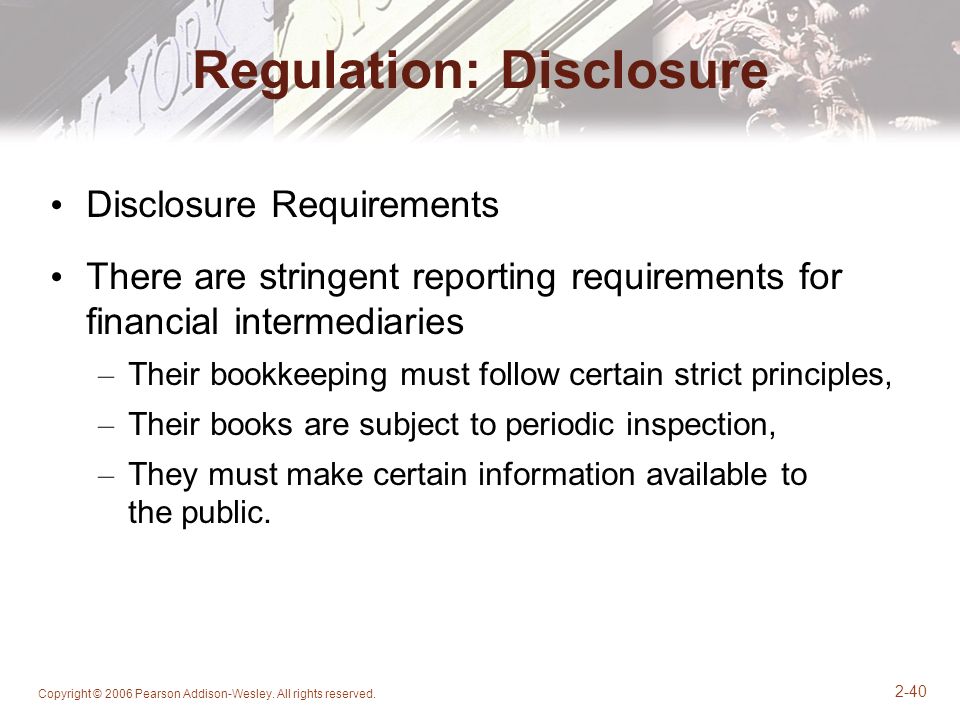 Regulation: Disclosure

• Disclosure Requirements

• There are stringent reporting requirements for financial intermediaries

– Their bookkeeping must follow certain strict principles,

– Their books are subject to periodic inspection,

– They must make certain information available to the public.

Copyright © 2006 Pearson Addison-Wesley. All rights reserved.

2-40